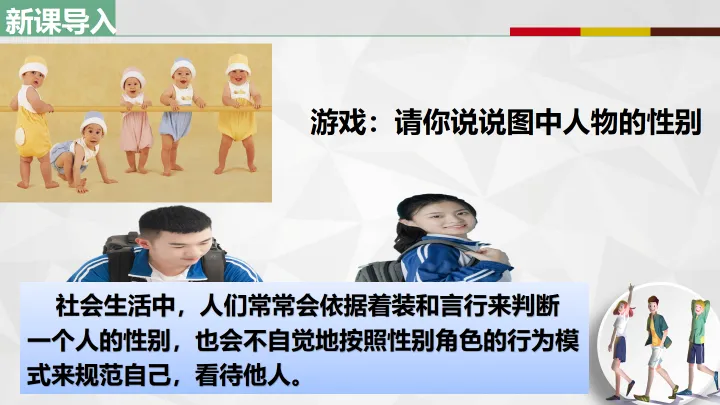 新课导入

游戏：请你说说图中人物的性别

社会生活中，人们常常会依据着装和言行来判断一个人的性别，也会不自觉地按照性别角色的行为模式来规范自己，看待他人。